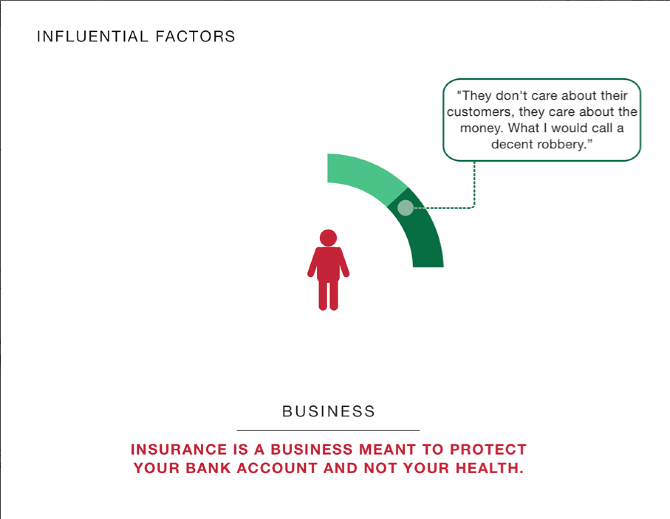 INFLUENTIAL FACTORS

"They don't care about their customers, they care about the money. What I would call a decent robbery."

BUSINESS

INSURANCE IS A BUSINESS MEANT TO PROTECT YOUR BANK ACCOUNT AND NOT YOUR HEALTH.